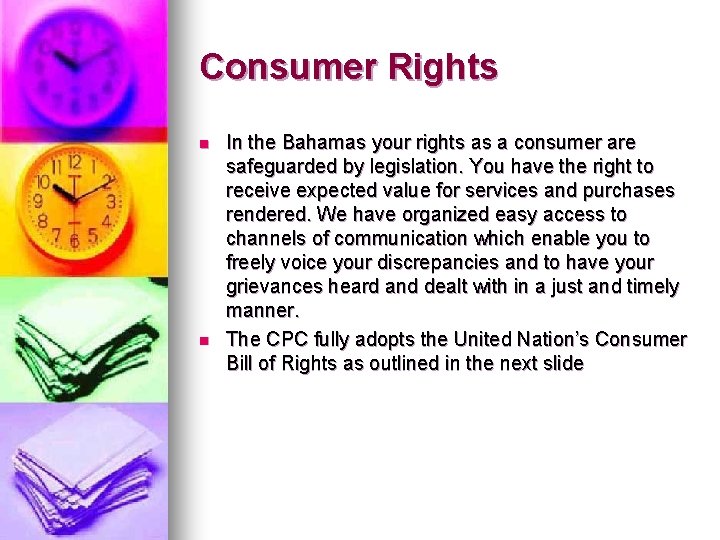 Consumer Rights

- In the Bahamas your rights as a consumer are safeguarded by legislation. You have the right to receive expected value for services and purchases rendered. We have organized easy access to channels of communication which enable you to freely voice your discrepancies and to have your grievances heard and dealt with in a just and timely manner.
- The CPC fully adopts the United Nation's Consumer Bill of Rights as outlined in the next slide